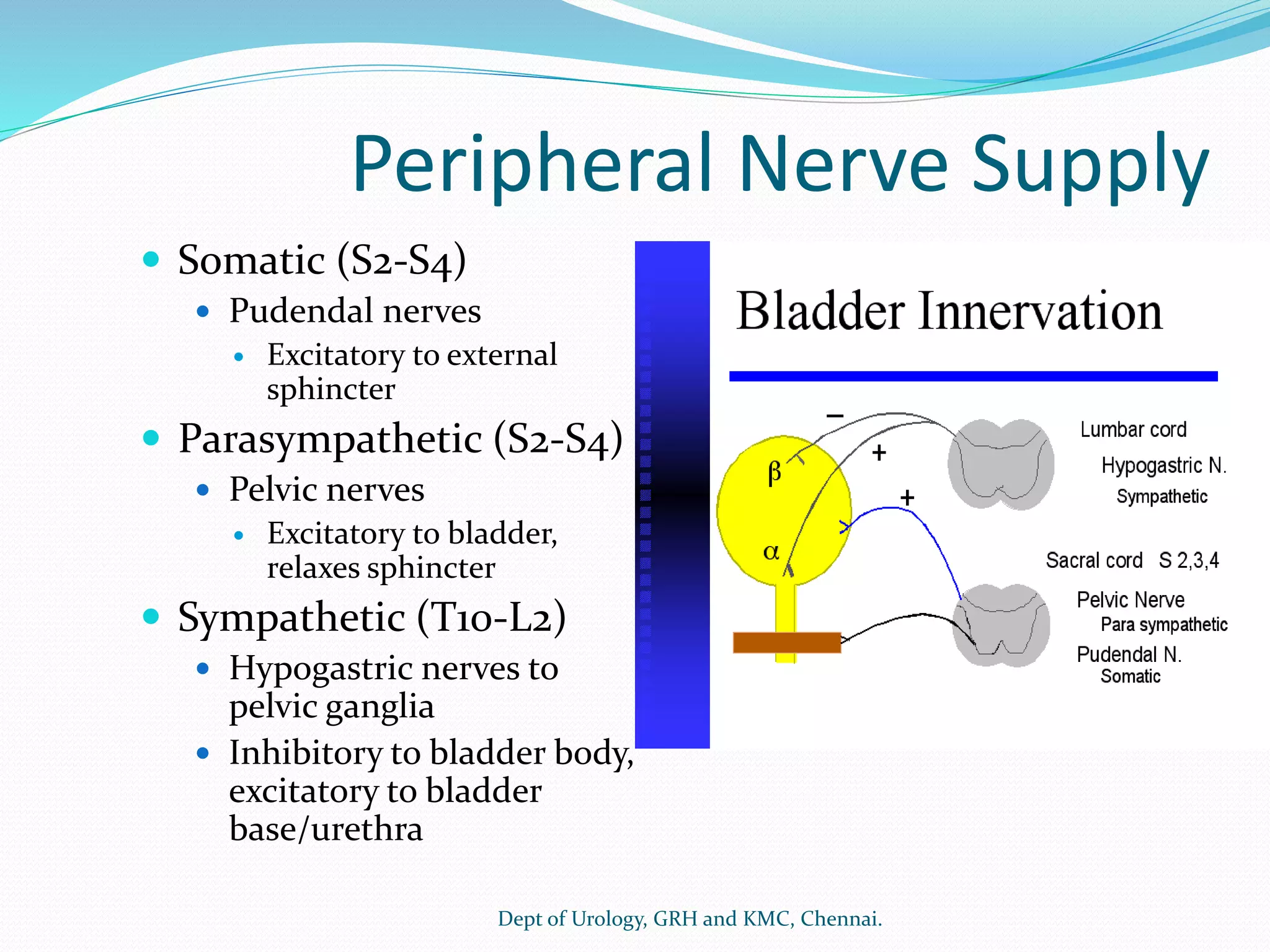 Peripheral Nerve Supply

- Somatic (S2-S4)
  - Pudendal nerves
    - Excitatory to external sphincter
- Parasympathetic (S2-S4)
  - Pelvic nerves
    - Excitatory to bladder, relaxes sphincter
- Sympathetic (T10-L2)
  - Hypogastric nerves to pelvic ganglia
  - Inhibitory to bladder body, excitatory to bladder base/urethra

Bladder Innervation

−
+
+
β
α

Lumbar cord
Hypogastric N.
Sympathetic

Sacral cord S 2,3,4
Pelvic Nerve
Para sympathetic
Pudendal N.
Somatic

Dept of Urology, GRH and KMC, Chennai.